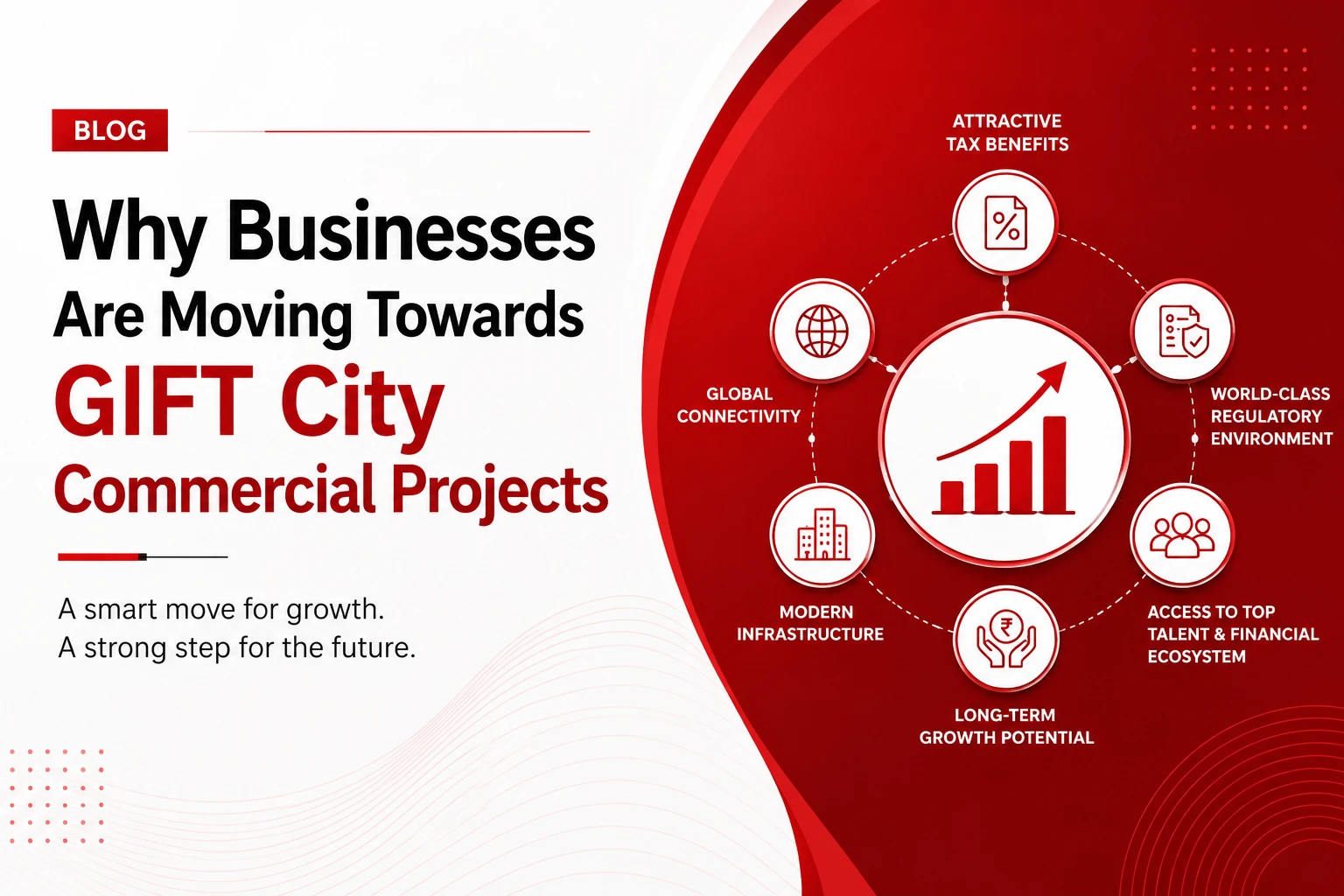 BLOG

Why Businesses Are Moving Towards GIFT City Commercial Projects

A smart move for growth.
A strong step for the future.

ATTRACTIVE TAX BENEFITS

GLOBAL CONNECTIVITY

WORLD-CLASS REGULATORY ENVIRONMENT

MODERN INFRASTRUCTURE

ACCESS TO TOP TALENT & FINANCIAL ECOSYSTEM

LONG-TERM GROWTH POTENTIAL